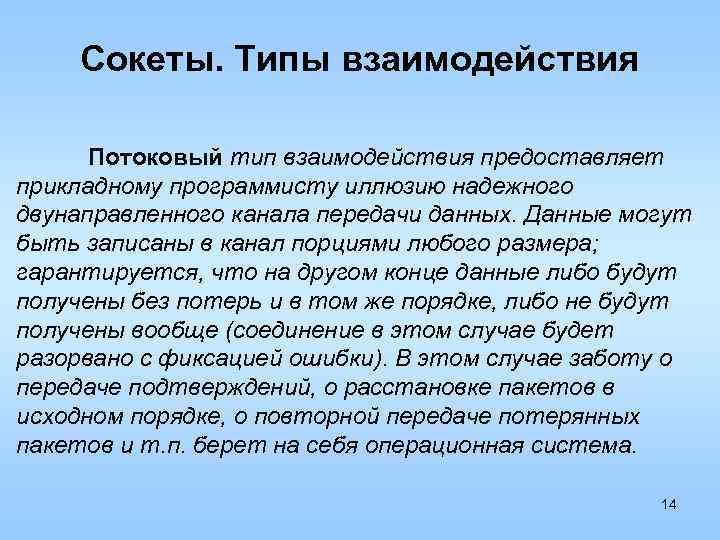 Сокеты. Типы взаимодействия

Потоковый тип взаимодействия предоставляет прикладному программисту иллюзию надежного двунаправленного канала передачи данных. Данные могут быть записаны в канал порциями любого размера; гарантируется, что на другом конце данные либо будут получены без потерь и в том же порядке, либо не будут получены вообще (соединение в этом случае будет разорвано с фиксацией ошибки). В этом случае заботу о передаче подтверждений, о расстановке пакетов в исходном порядке, о повторной передаче потерянных пакетов и т.п. берет на себя операционная система.

14